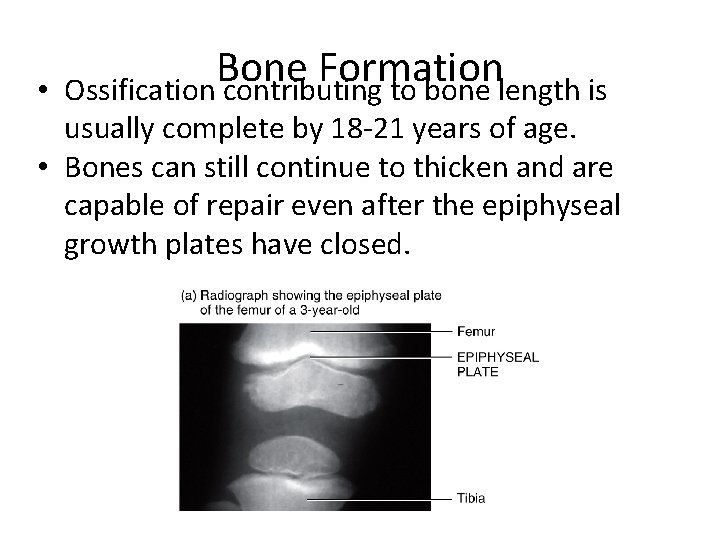 Bone Formation

• Ossification contributing to bone length is usually complete by 18-21 years of age.

• Bones can still continue to thicken and are capable of repair even after the epiphyseal growth plates have closed.

(a) Radiograph showing the epiphyseal plate of the femur of a 3-year-old

Femur

EPIPHYSEAL PLATE

Tibia